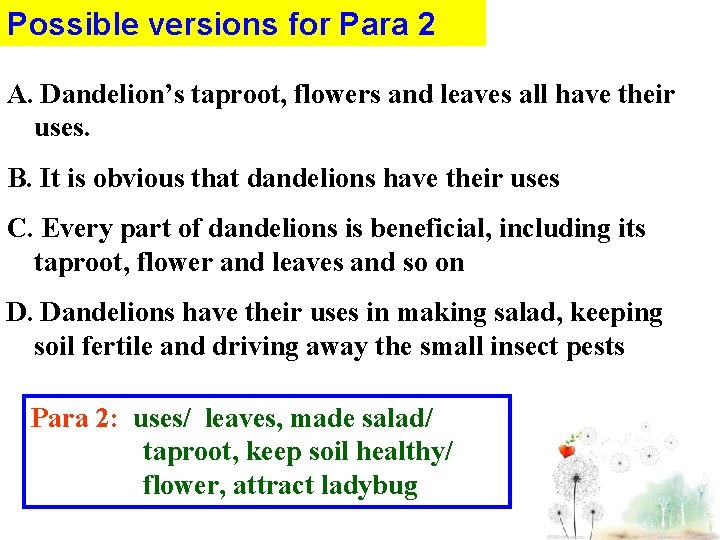 Possible versions for Para 2

A. Dandelion’s taproot, flowers and leaves all have their uses.

B. It is obvious that dandelions have their uses

C. Every part of dandelions is beneficial, including its taproot, flower and leaves and so on

D. Dandelions have their uses in making salad, keeping soil fertile and driving away the small insect pests

Para 2: uses/ leaves, made salad/
taproot, keep soil healthy/
flower, attract ladybug